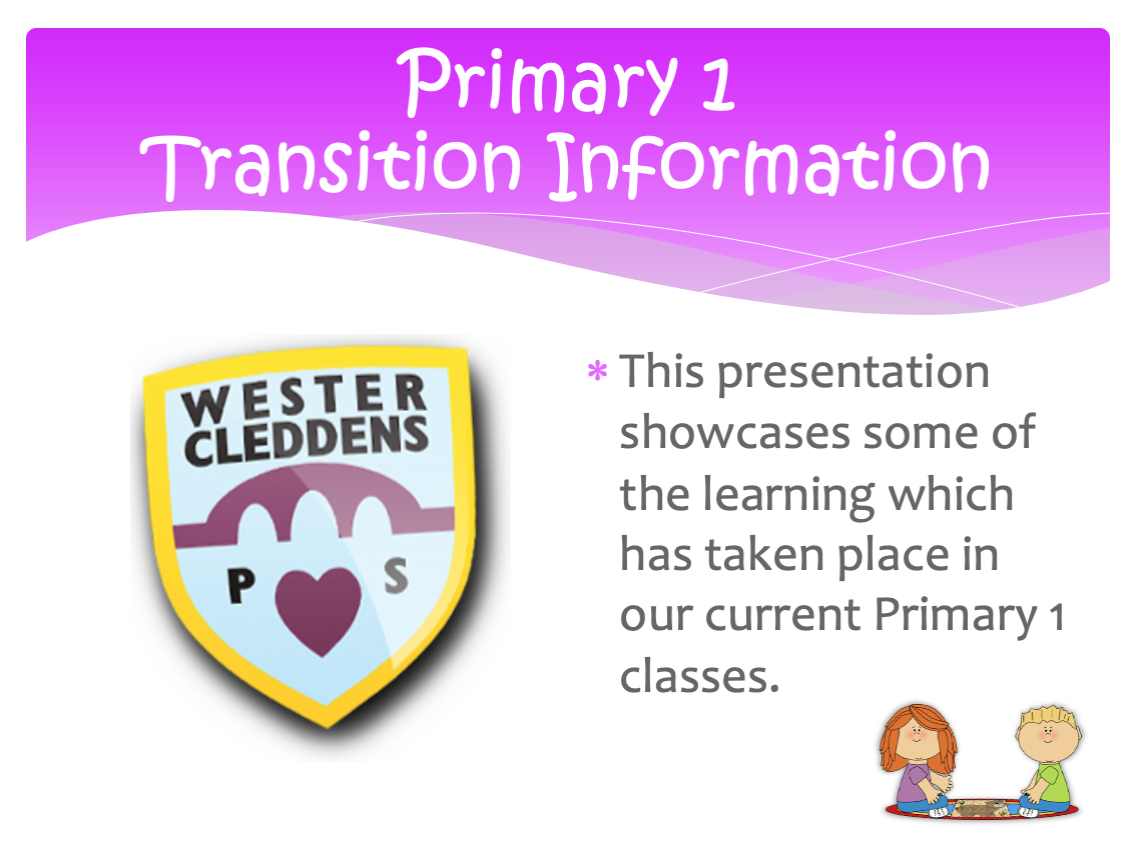 Primary 1
Transition Information

WESTER CLEDDENS
P S

* This presentation showcases some of the learning which has taken place in our current Primary 1 classes.